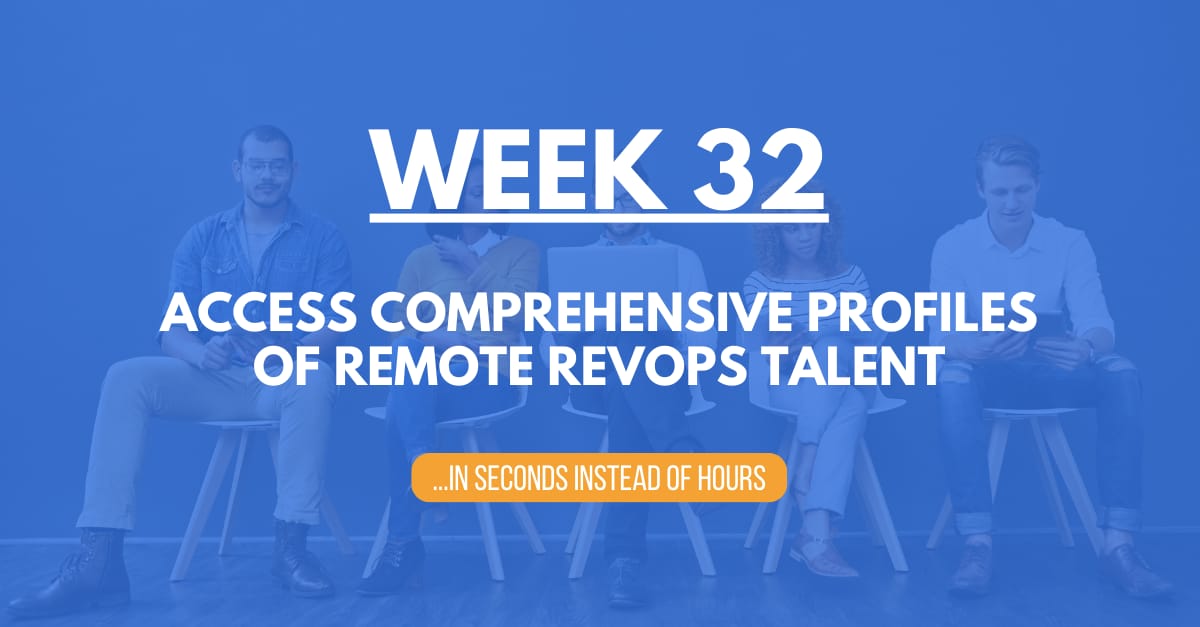 WEEK 32

ACCESS COMPREHENSIVE PROFILES OF REMOTE REVOPS TALENT

...IN SECONDS INSTEAD OF HOURS